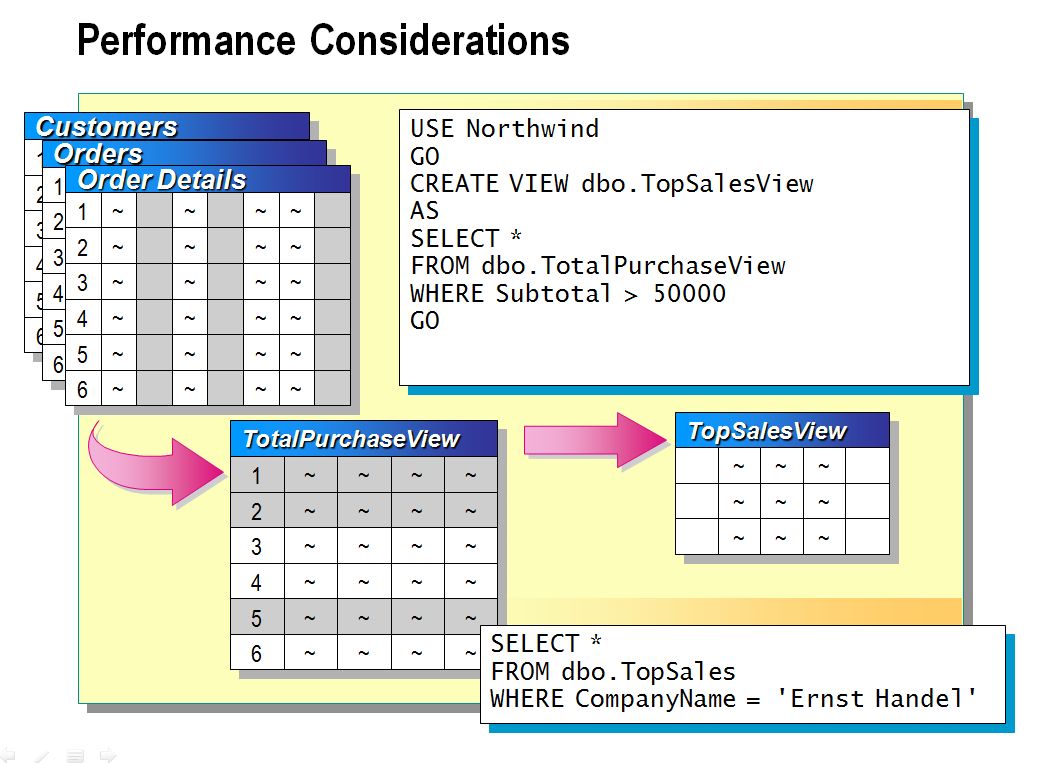 Performance Considerations

Customers

Orders

Order Details

| 1 | ~ |  | ~ |  | ~ | ~ |  |
|---|---|---|---|---|---|---|---|
| 2 | ~ |  | ~ |  | ~ | ~ |  |
| 3 | ~ |  | ~ |  | ~ | ~ |  |
| 4 | ~ |  | ~ |  | ~ | ~ |  |
| 5 | ~ |  | ~ |  | ~ | ~ |  |
| 6 | ~ |  | ~ |  | ~ | ~ |  |

USE Northwind
GO
CREATE VIEW dbo.TopSalesView
AS
SELECT *
FROM dbo.TotalPurchaseView
WHERE Subtotal > 50000
GO

TotalPurchaseView

| 1 | ~ | ~ | ~ | ~ |
|---|---|---|---|---|
| 2 | ~ | ~ | ~ | ~ |
| 3 | ~ | ~ | ~ | ~ |
| 4 | ~ | ~ | ~ | ~ |
| 5 | ~ | ~ | ~ | ~ |
| 6 | ~ | ~ | ~ | ~ |

TopSalesView

|  | ~ | ~ | ~ |  |
|---|---|---|---|---|
|  | ~ | ~ | ~ |  |
|  | ~ | ~ | ~ |  |

SELECT *
FROM dbo.TopSales
WHERE CompanyName = 'Ernst Handel'